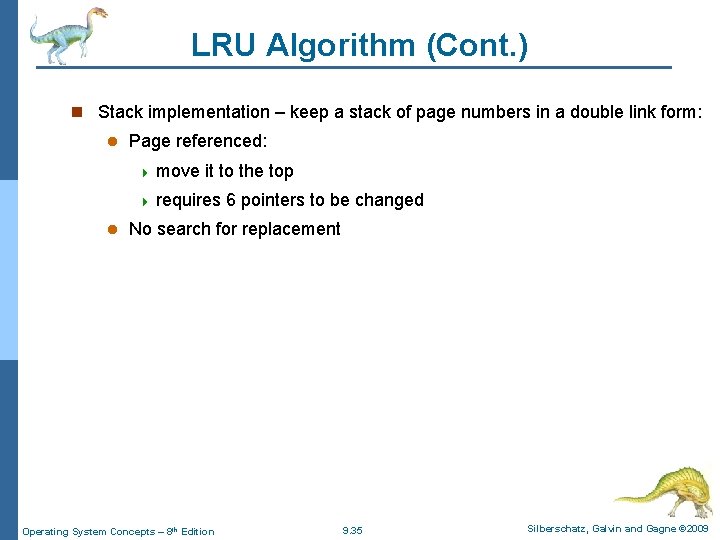 LRU Algorithm (Cont.)

Stack implementation – keep a stack of page numbers in a double link form:

Page referenced:

move it to the top

requires 6 pointers to be changed

No search for replacement

Operating System Concepts – 8th Edition

9.35

Silberschatz, Galvin and Gagne ©2009